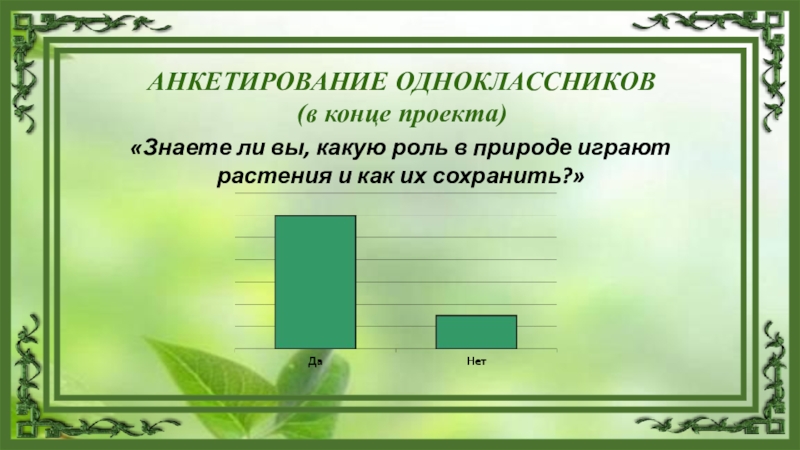 АНКЕТИРОВАНИЕ ОДНОКЛАССНИКОВ
(в конце проекта)

«Знаете ли вы, какую роль в природе играют растения и как их сохранить?»

Да

Нет